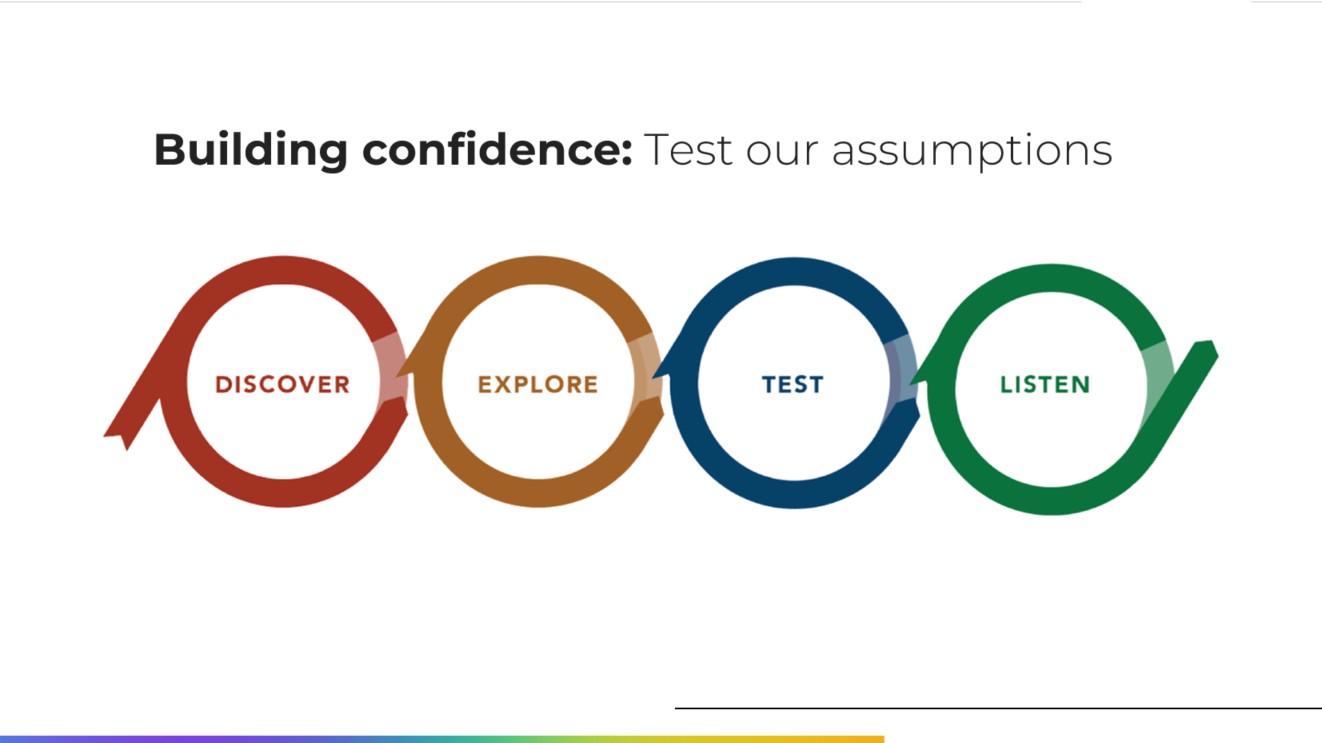 Building confidence: Test our assumptions

DISCOVER

EXPLORE

TEST

LISTEN